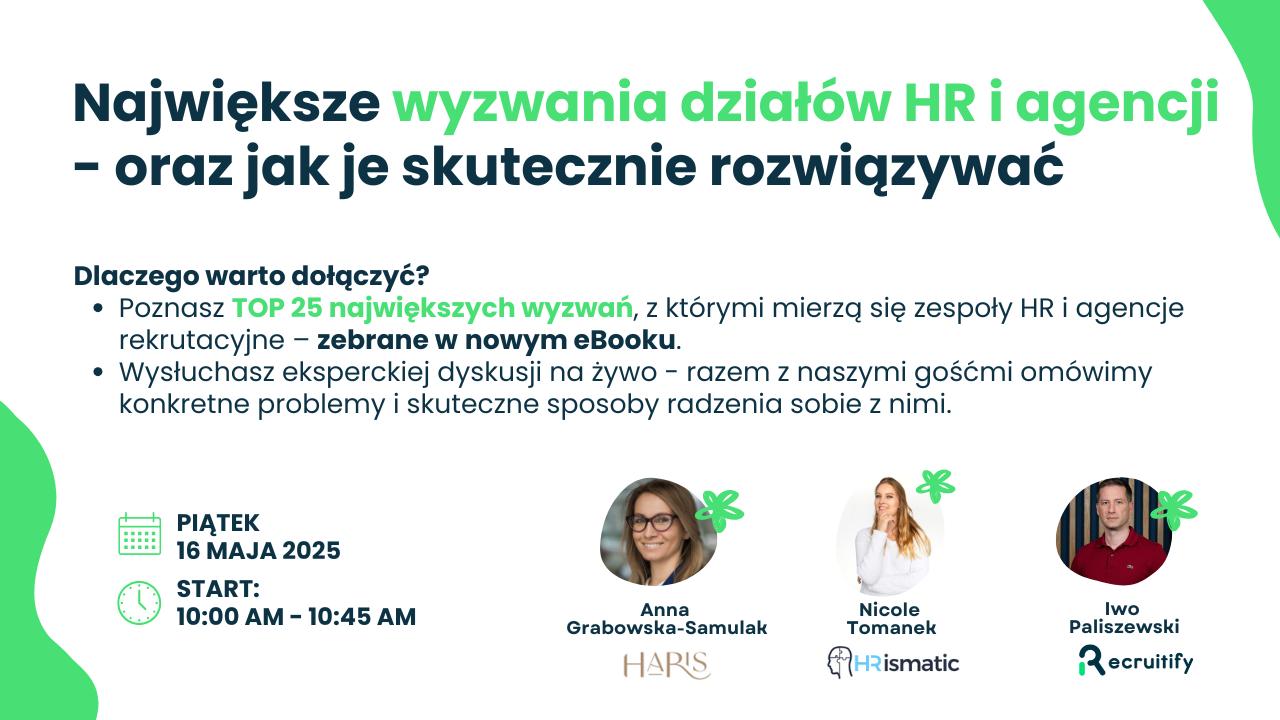 Największe wyzwania działów HR i agencji - oraz jak je skutecznie rozwiązywać

Dlaczego warto dołączyć?
• Poznasz TOP 25 największych wyzwań, z którymi mierzą się zespoły HR i agencje rekrutacyjne – zebrane w nowym eBooku.
• Wysłuchasz eksperckiej dyskusji na żywo - razem z naszymi gośćmi omówimy konkretne problemy i skuteczne sposoby radzenia sobie z nimi.

PIĄTEK
16 MAJA 2025

START:
10:00 AM - 10:45 AM

Anna Grabowska-Samulak
HARIS

Nicole Tomanek
HRismatic

Iwo Paliszewski
Recruitify